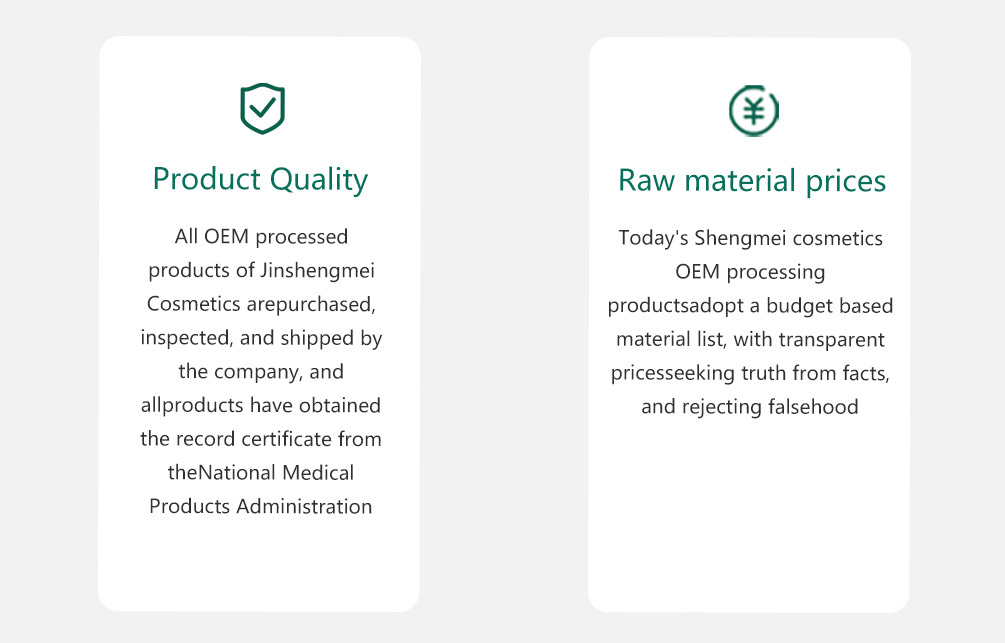 Product Quality

All OEM processed products of Jinshengmei Cosmetics arepurchased, inspected, and shipped by the company, and allproducts have obtained the record certificate from theNational Medical Products Administration

¥

Raw material prices

Today's Shengmei cosmetics OEM processing productsadopt a budget based material list, with transparent pricesseeking truth from facts, and rejecting falsehood